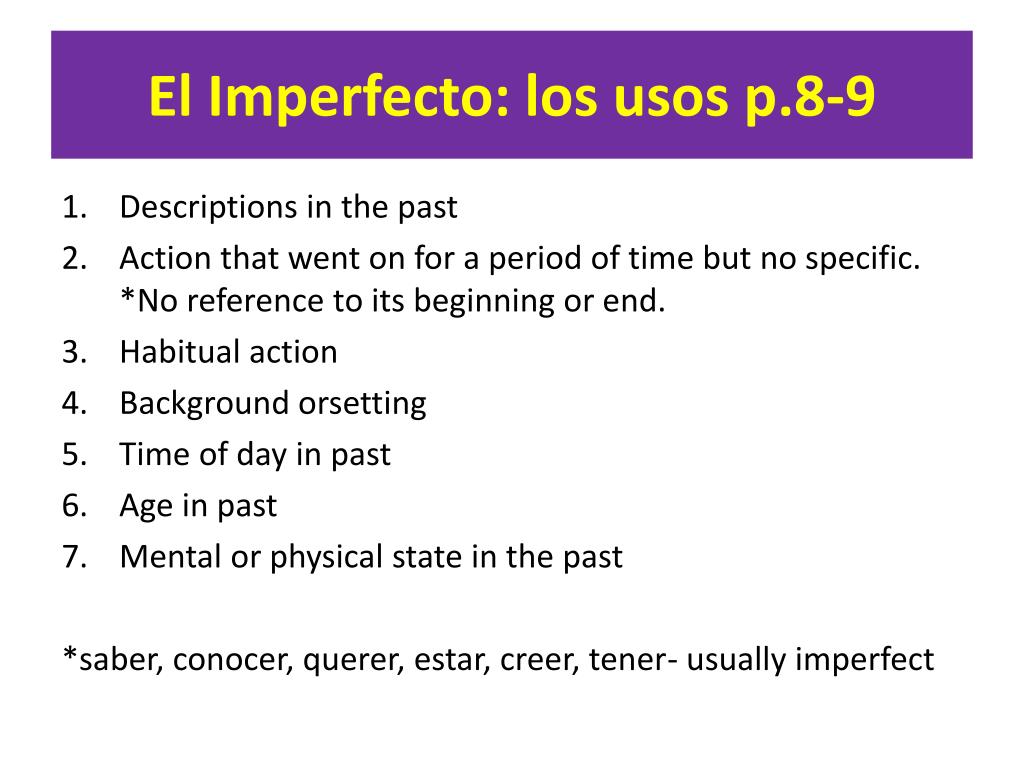 El Imperfecto: los usos p.8-9

1. Descriptions in the past
2. Action that went on for a period of time but no specific. *No reference to its beginning or end.
3. Habitual action
4. Background orsetting
5. Time of day in past
6. Age in past
7. Mental or physical state in the past

*saber, conocer, querer, estar, creer, tener- usually imperfect